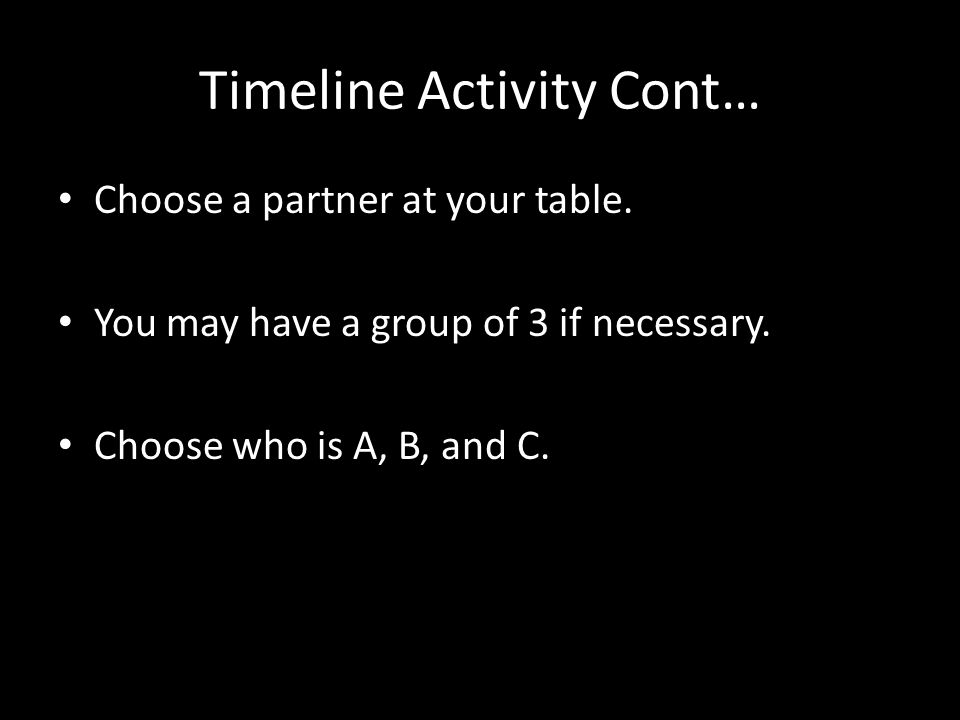 Timeline Activity Cont…

• Choose a partner at your table.

• You may have a group of 3 if necessary.

• Choose who is A, B, and C.